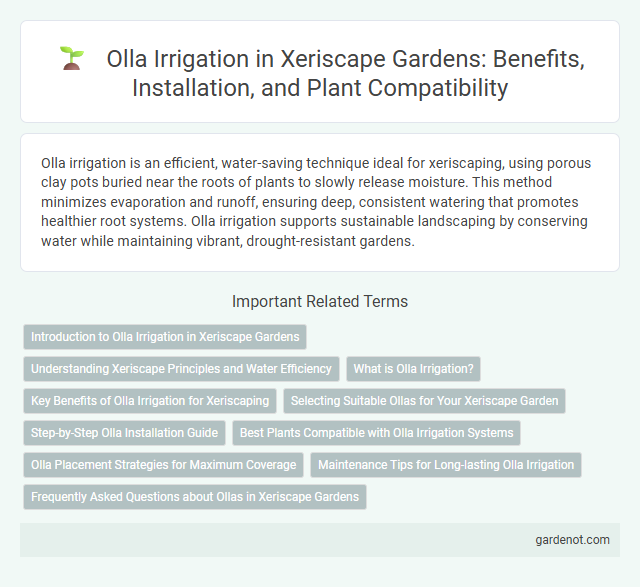 Olla Irrigation in Xeriscape Gardens: Benefits, Installation, and Plant Compatibility

Olla irrigation is an efficient, water-saving technique ideal for xeriscaping, using porous clay pots buried near the roots of plants to slowly release moisture. This method minimizes evaporation and runoff, ensuring deep, consistent watering that promotes healthier root systems. Olla irrigation supports sustainable landscaping by conserving water while maintaining vibrant, drought-resistant gardens.

Important Related Terms

Introduction to Olla Irrigation in Xeriscape Gardens

Understanding Xeriscape Principles and Water Efficiency

What is Olla Irrigation?

Key Benefits of Olla Irrigation for Xeriscaping

Selecting Suitable Ollas for Your Xeriscape Garden

Step-by-Step Olla Installation Guide

Best Plants Compatible with Olla Irrigation Systems

Olla Placement Strategies for Maximum Coverage

Maintenance Tips for Long-lasting Olla Irrigation

Frequently Asked Questions about Ollas in Xeriscape Gardens

gardenot.com